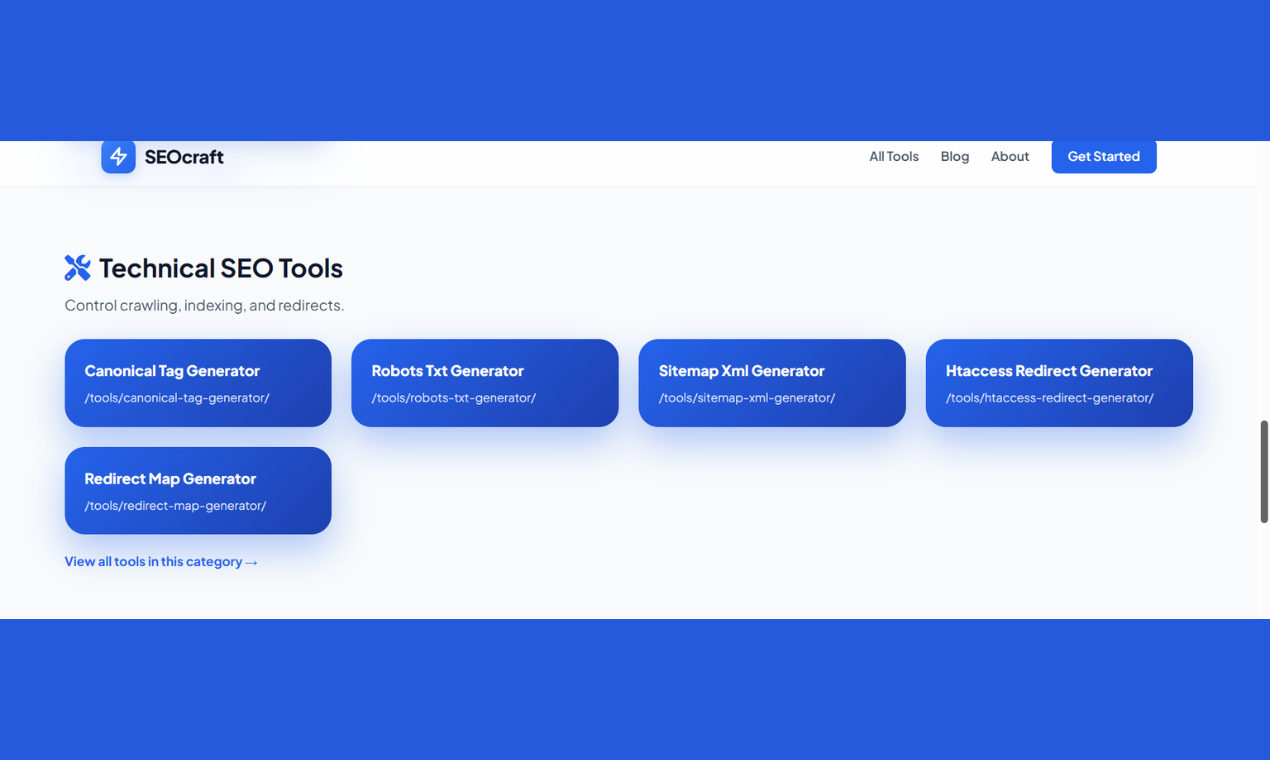 SEOcraft

All Tools Blog About Get Started

Technical SEO Tools

Control crawling, indexing, and redirects.

Canonical Tag Generator
/tools/canonical-tag-generator/

Robots Txt Generator
/tools/robots-txt-generator/

Sitemap Xml Generator
/tools/sitemap-xml-generator/

Htaccess Redirect Generator
/tools/htaccess-redirect-generator/

Redirect Map Generator
/tools/redirect-map-generator/

View all tools in this category →